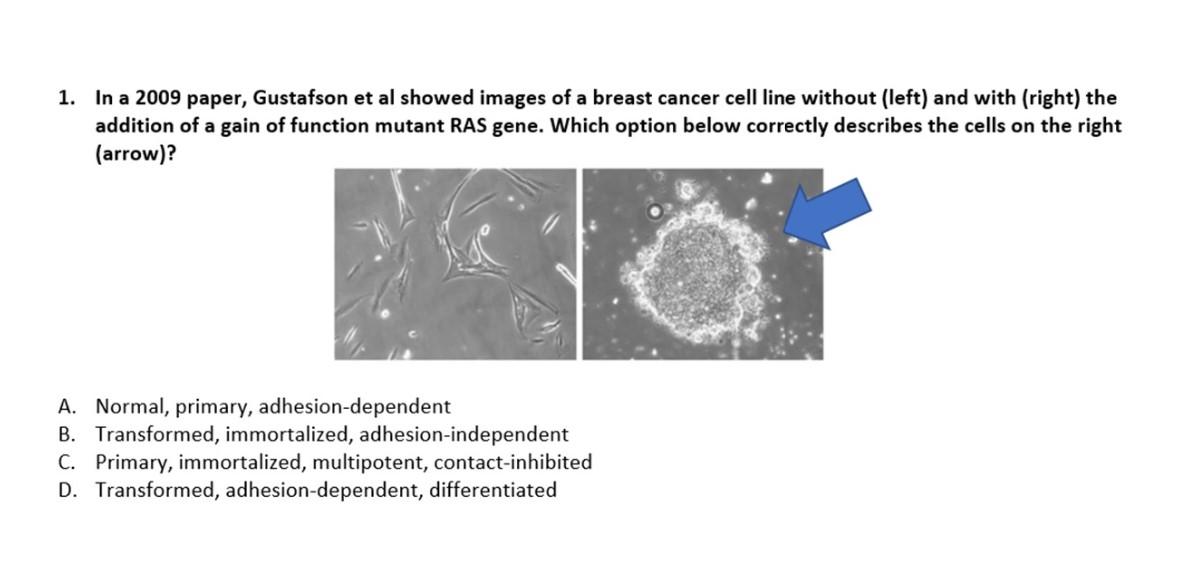 1. In a 2009 paper, Gustafson et al showed images of a breast cancer cell line without (left) and with (right) the addition of a gain of function mutant RAS gene. Which option below correctly describes the cells on the right (arrow)?

A. Normal, primary, adhesion-dependent
B. Transformed, immortalized, adhesion-independent
C. Primary, immortalized, multipotent, contact-inhibited
D. Transformed, adhesion-dependent, differentiated